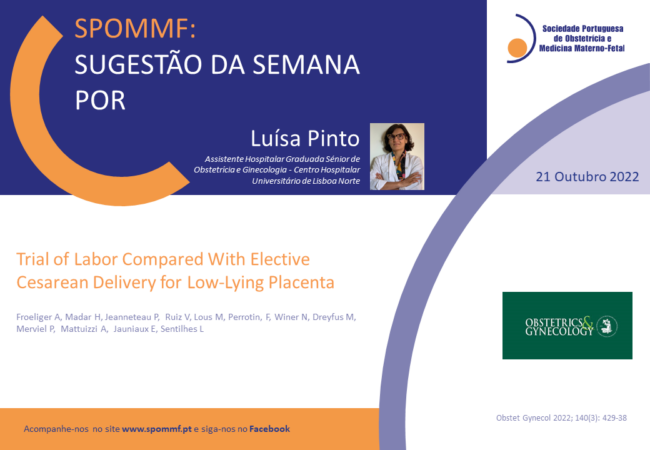 SPOMMF:
SUGESTÃO DA SEMANA
POR

Sociedade Portuguesa de Obstetrícia e Medicina Materno-Fetal

Luísa Pinto

Assistente Hospitalar Graduada Sénior de Obstetrícia e Ginecologia - Centro Hospitalar Universitário de Lisboa Norte

21 Outubro 2022

Trial of Labor Compared With Elective Cesarean Delivery for Low-Lying Placenta

Froeliger A, Madar H, Jeanneteau P, Ruiz V, Lous M, Perrotin, F, Winer N, Dreyfus M, Merviel P, Mattuizzi A, Jauniaux E, Sentilhes L

OBSTETRICS & GYNECOLOGY

Acompanhe-nos no site www.spommf.pt e siga-nos no Facebook

Obstet Gynecol 2022; 140(3): 429-38